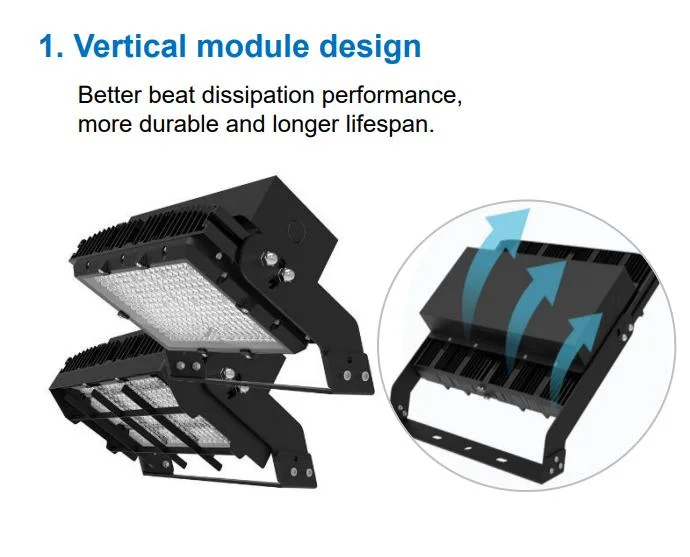 1. Vertical module design

Better beat dissipation performance, more durable and longer lifespan.